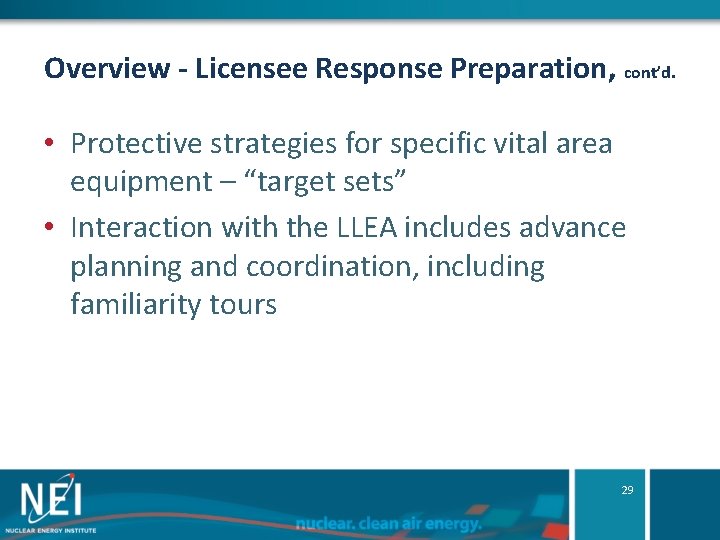 Overview - Licensee Response Preparation, cont'd.

• Protective strategies for specific vital area equipment – "target sets"

• Interaction with the LLEA includes advance planning and coordination, including familiarity tours

NEI
NUCLEAR ENERGY INSTITUTE

nuclear. clean air energy.

29